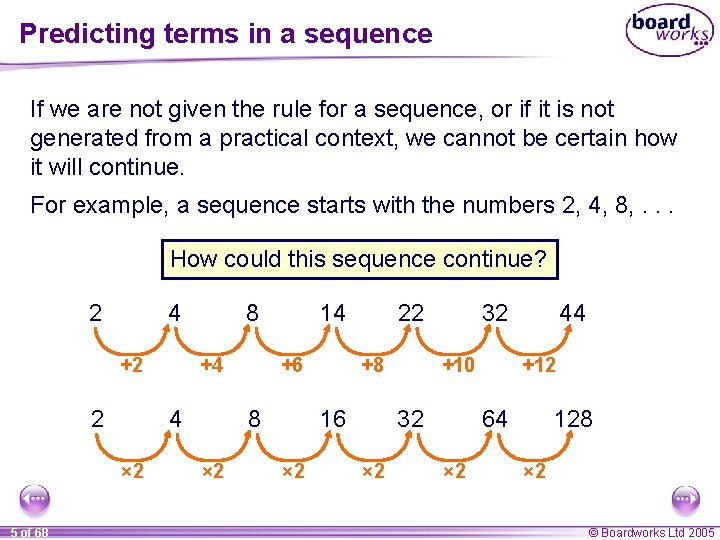 Predicting terms in a sequence

board works

If we are not given the rule for a sequence, or if it is not generated from a practical context, we cannot be certain how it will continue.

For example, a sequence starts with the numbers 2, 4, 8, . . .

How could this sequence continue?

2 4 8 14 22 32 44

+2 +4 +6 +8 +10 +12

2 4 8 16 32 64 128

×2 ×2 ×2 ×2 ×2 ×2

5 of 68

© Boardworks Ltd 2005